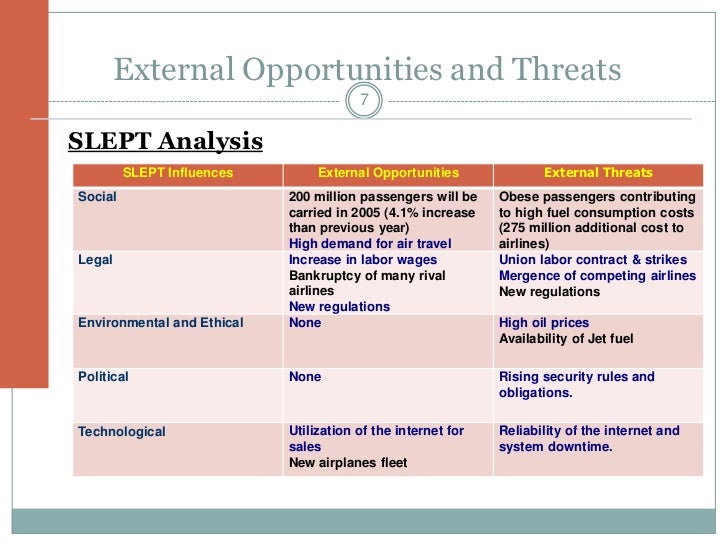 External Opportunities and Threats

7

SLEPT Analysis

| SLEPT Influences | External Opportunities | External Threats |
|---|---|---|
| Social | 200 million passengers will be carried in 2005 (4.1% increase than previous year) High demand for air travel | Obese passengers contributing to high fuel consumption costs (275 million additional cost to airlines) |
| Legal | Increase in labor wages Bankruptcy of many rival airlines New regulations | Union labor contract & strikes Mergence of competing airlines New regulations |
| Environmental and Ethical | None | High oil prices Availability of Jet fuel |
| Political | None | Rising security rules and obligations. |
| Technological | Utilization of the internet for sales New airplanes fleet | Reliability of the internet and system downtime. |